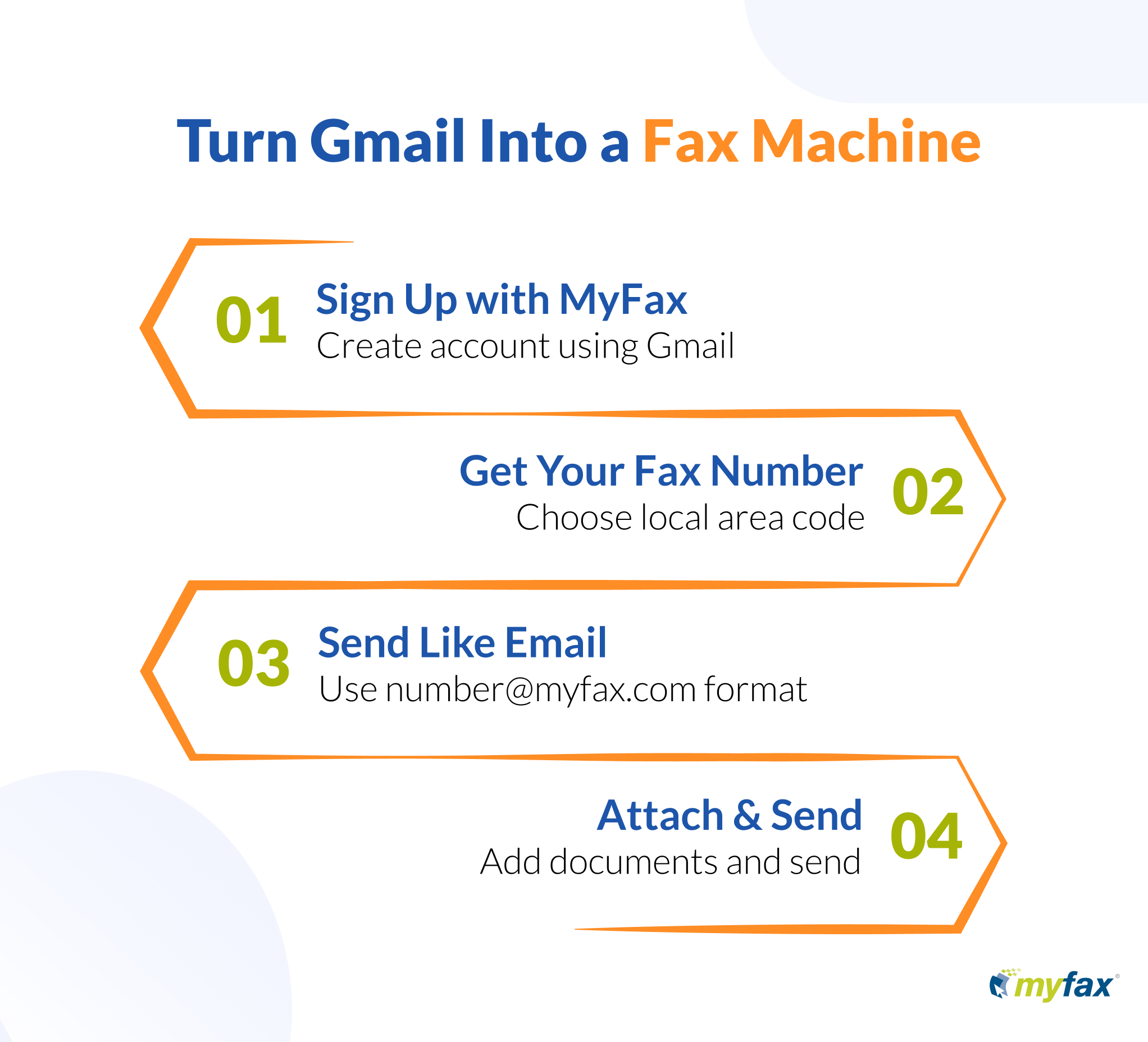 Turn Gmail Into a Fax Machine

01 Sign Up with MyFax
Create account using Gmail

Get Your Fax Number
Choose local area code 02

03 Send Like Email
Use number@myfax.com format

Attach & Send
Add documents and send 04

myfax®